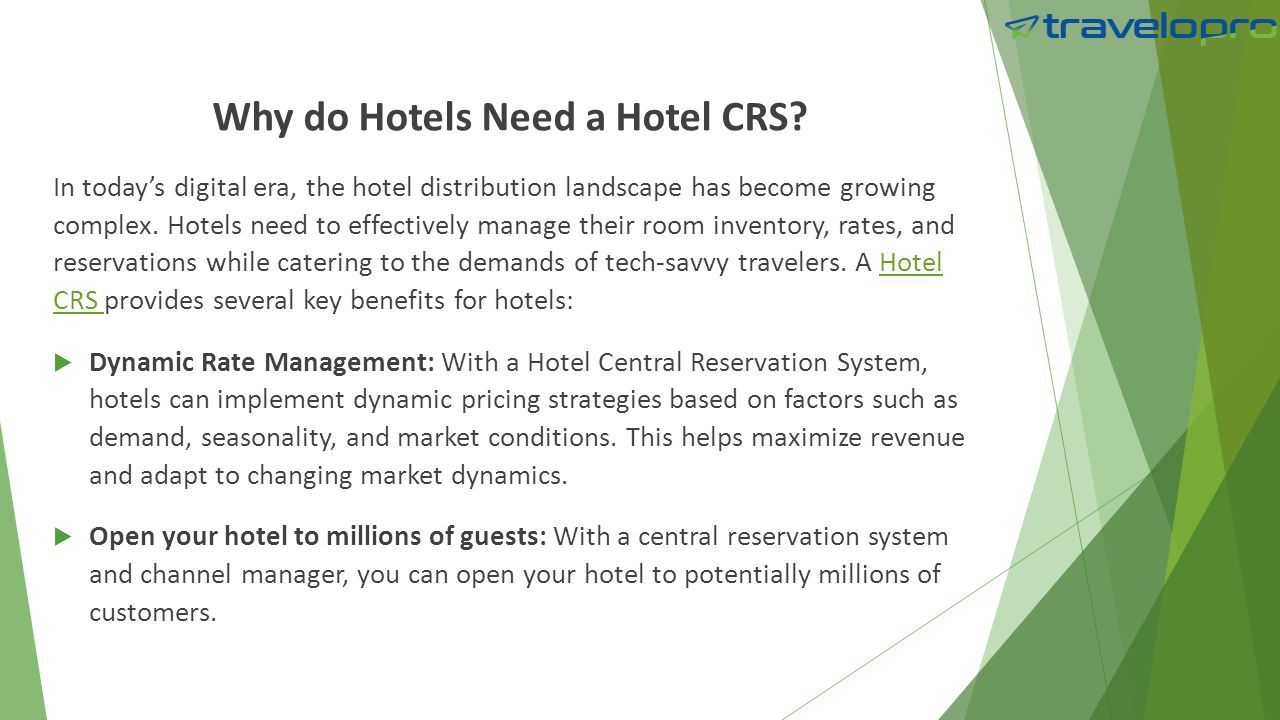 travelopro

Why do Hotels Need a Hotel CRS?

In today's digital era, the hotel distribution landscape has become growing complex. Hotels need to effectively manage their room inventory, rates, and reservations while catering to the demands of tech-savvy travelers. A Hotel CRS provides several key benefits for hotels:

Dynamic Rate Management: With a Hotel Central Reservation System, hotels can implement dynamic pricing strategies based on factors such as demand, seasonality, and market conditions. This helps maximize revenue and adapt to changing market dynamics.

Open your hotel to millions of guests: With a central reservation system and channel manager, you can open your hotel to potentially millions of customers.